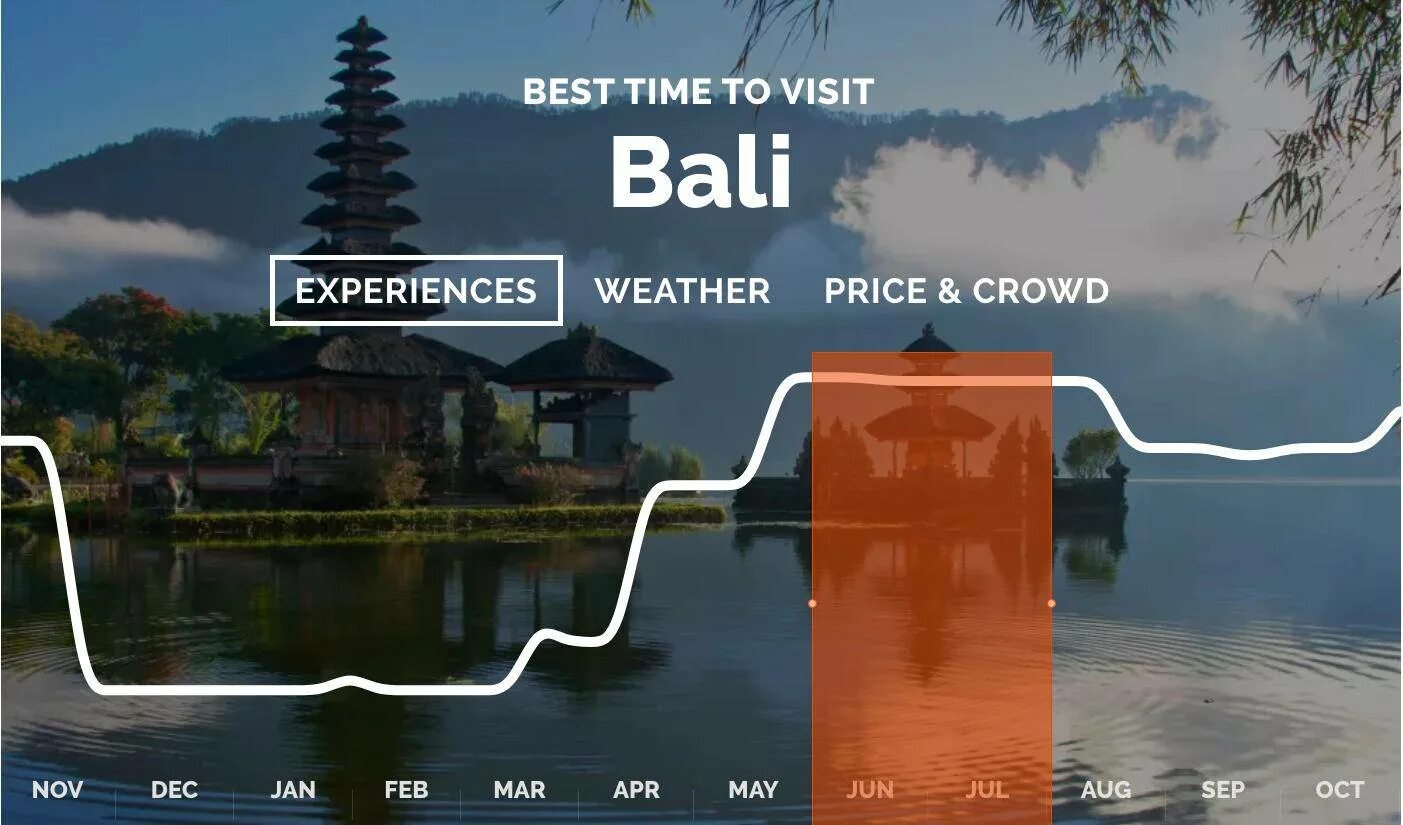 BEST TIME TO VISIT

Bali

EXPERIENCES WEATHER PRICE & CROWD

NOV DEC JAN FEB MAR APR MAY JUN JUL AUG SEP OCT